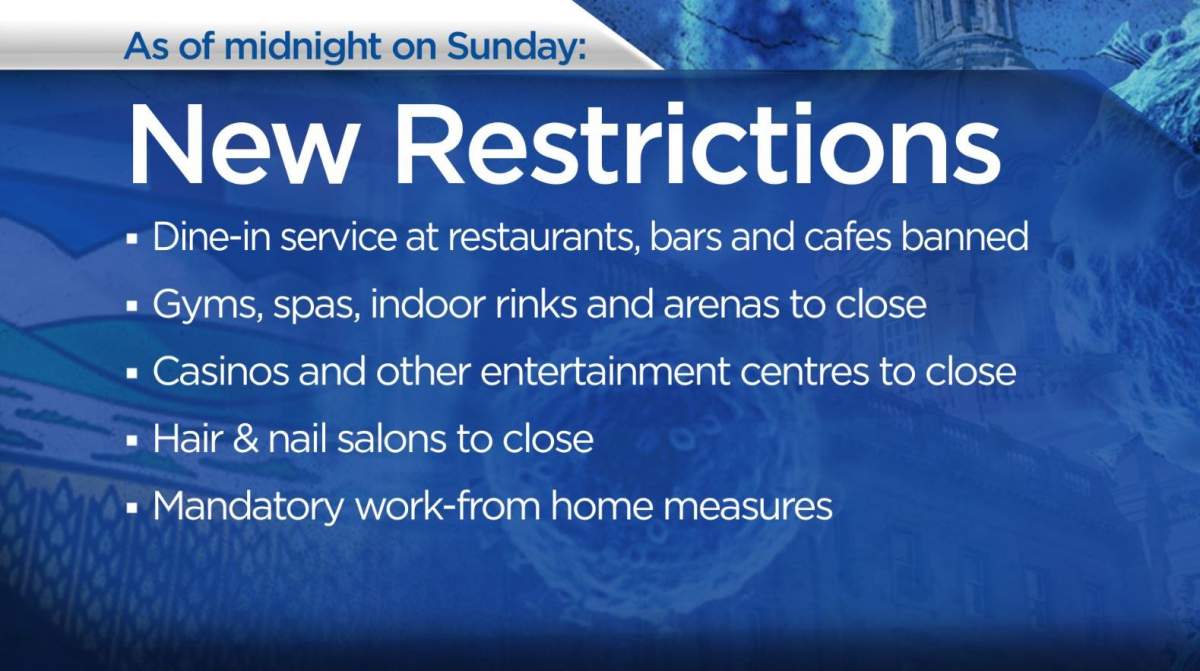 As of midnight on Sunday:

New Restrictions

▪ Dine-in service at restaurants, bars and cafes banned

▪ Gyms, spas, indoor rinks and arenas to close

▪ Casinos and other entertainment centres to close

▪ Hair & nail salons to close

▪ Mandatory work-from home measures